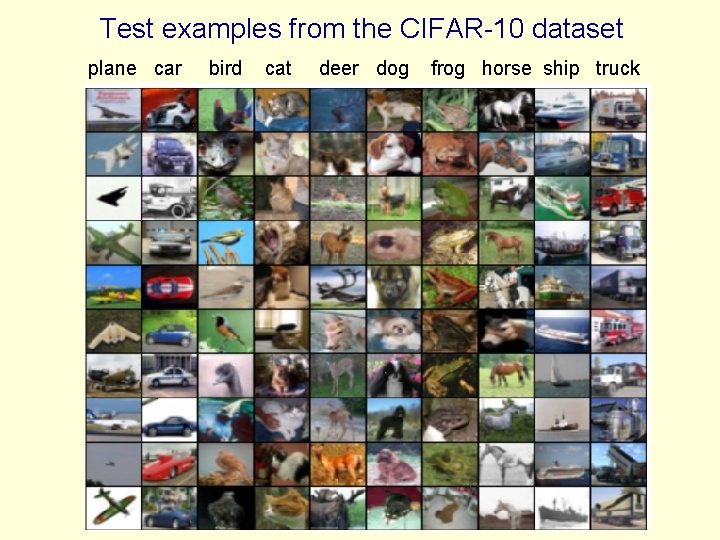 Test examples from the CIFAR-10 dataset

plane car bird cat deer dog frog horse ship truck